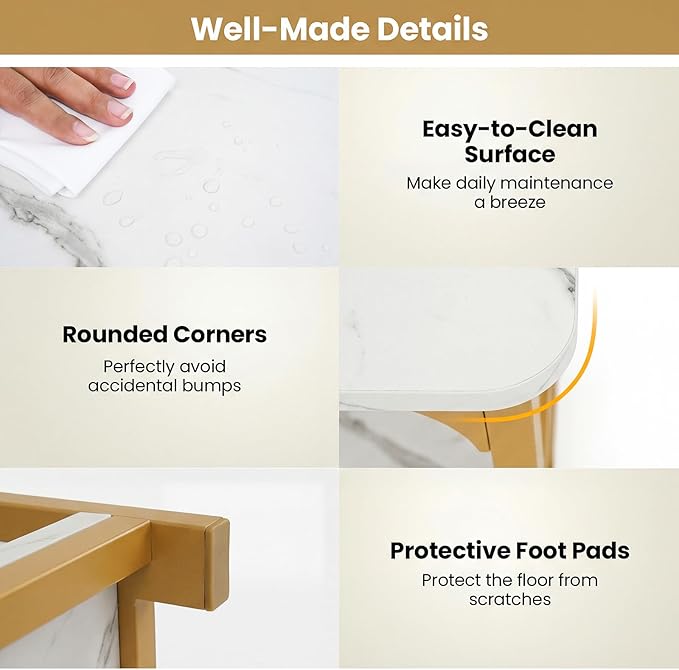 Well-Made Details

Easy-to-Clean Surface
Make daily maintenance a breeze

Rounded Corners
Perfectly avoid accidental bumps

Protective Foot Pads
Protect the floor from scratches